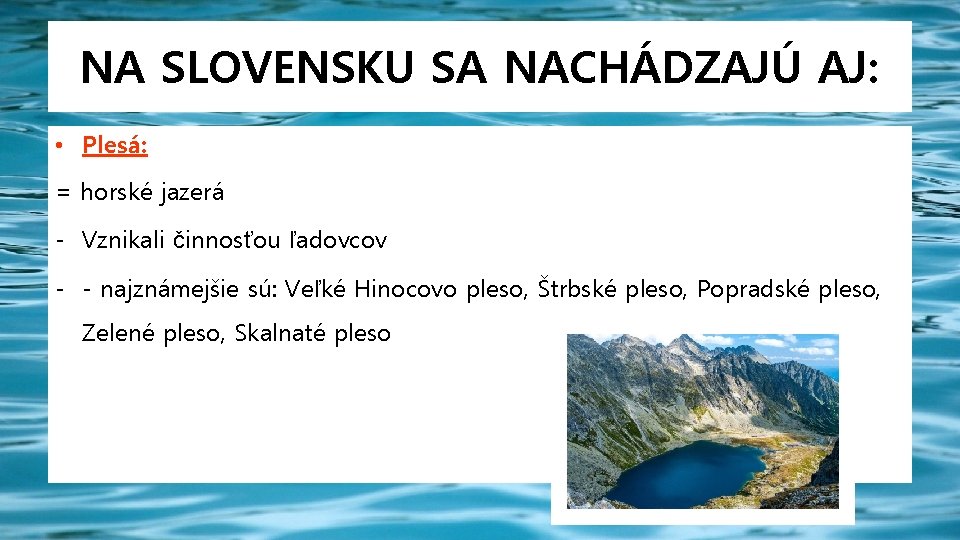 NA SLOVENSKU SA NACHÁDZAJÚ AJ:

• Plesá:

= horské jazerá

- Vznikali činnosťou ľadovcov

- - najznámejšie sú: Veľké Hinocovo pleso, Štrbské pleso, Popradské pleso, Zelené pleso, Skalnaté pleso